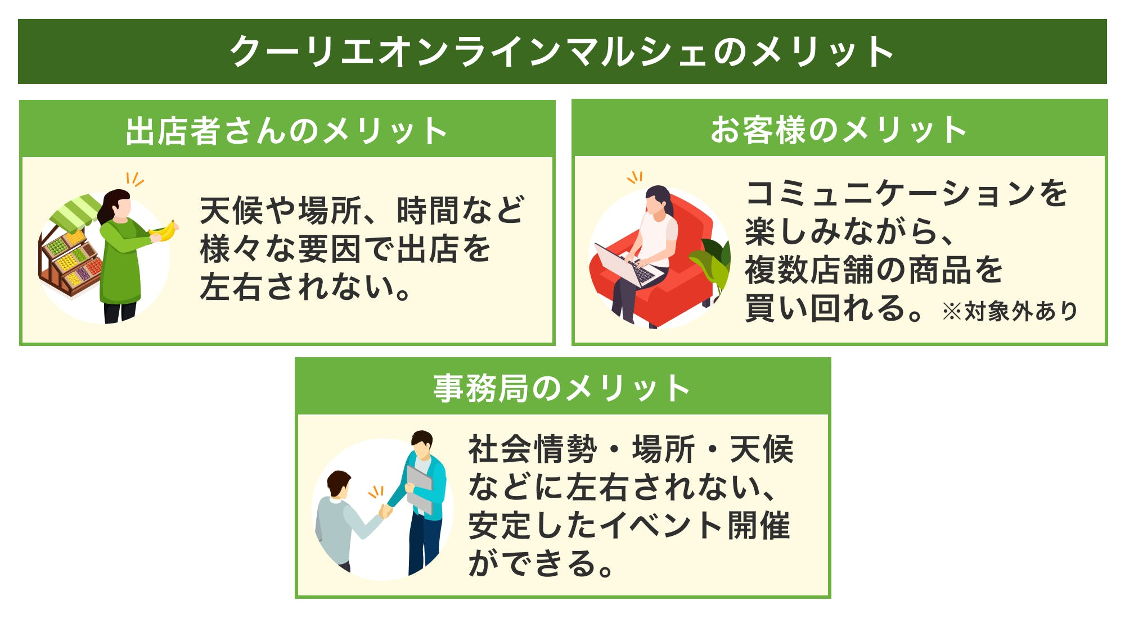 クーリエオンラインマルシェのメリット

出店者さんのメリット

天候や場所、時間など様々な要因で出店を左右されない。

お客様のメリット

コミュニケーションを楽しみながら、複数店舗の商品を買い回れる。※対象外あり

事務局のメリット

社会情勢・場所・天候などに左右されない、安定したイベント開催ができる。